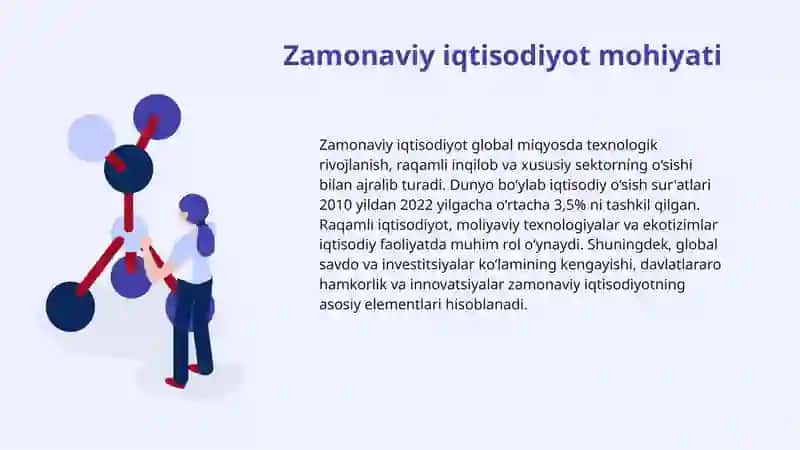 Zamonaviy iqtisodiyot mohiyati

Zamonaviy iqtisodiyot global miqyosda texnologik rivojlanish, raqamli inqilob va xususiy sektorning o'sishi bilan ajralib turadi. Dunyo bo'ylab iqtisodiy o'sish sur'atlari 2010 yildan 2022 yilgacha o'rtacha 3,5% ni tashkil qilgan. Raqamli iqtisodiyot, moliyaviy texnologiyalar va ekotizimlar iqtisodiy faoliyatda muhim rol o'ynaydi. Shuningdek, global savdo va investitsiyalar ko'lamining kengayishi, davlatlararo hamkorlik va innovatsiyalar zamonaviy iqtisodiyotning asosiy elementlari hisoblanadi.